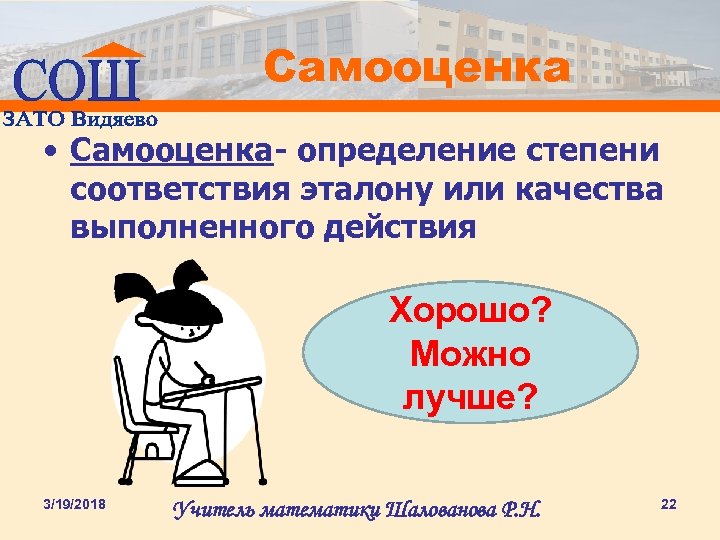 СОШ
ЗАТО Видяево

Самооценка

• Самооценка- определение степени соответствия эталону или качества выполненного действия

Хорошо? Можно лучше?

3/19/2018

Учитель математики Шалованова Р.Н.

22